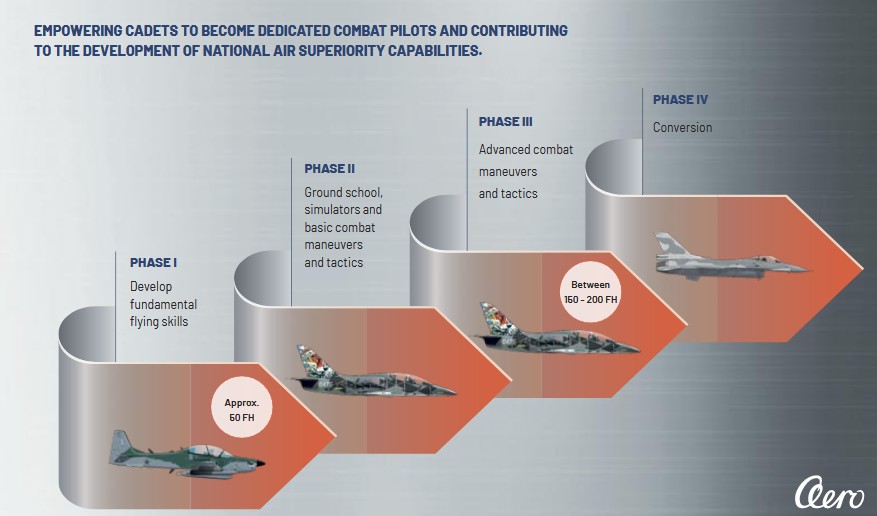 EMPOWERING CADETS TO BECOME DEDICATED COMBAT PILOTS AND CONTRIBUTING TO THE DEVELOPMENT OF NATIONAL AIR SUPERIORITY CAPABILITIES.

PHASE I

Develop fundamental flying skills

Approx. 50 FH

PHASE II

Ground school, simulators and basic combat maneuvers and tactics

PHASE III

Advanced combat maneuvers and tactics

Between 150 - 200 FH

PHASE IV

Conversion

Aero